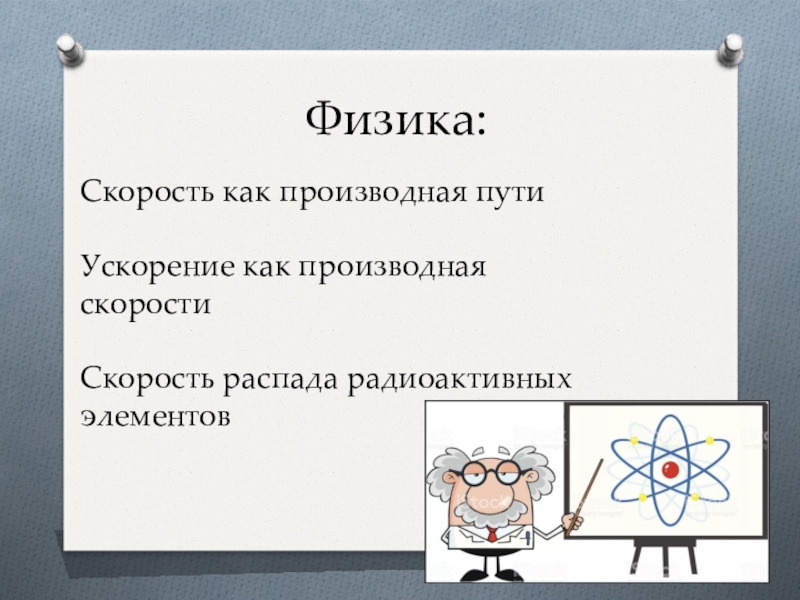 Физика:

Скорость как производная пути

Ускорение как производная скорости

Скорость распада радиоактивных элементов

iStock